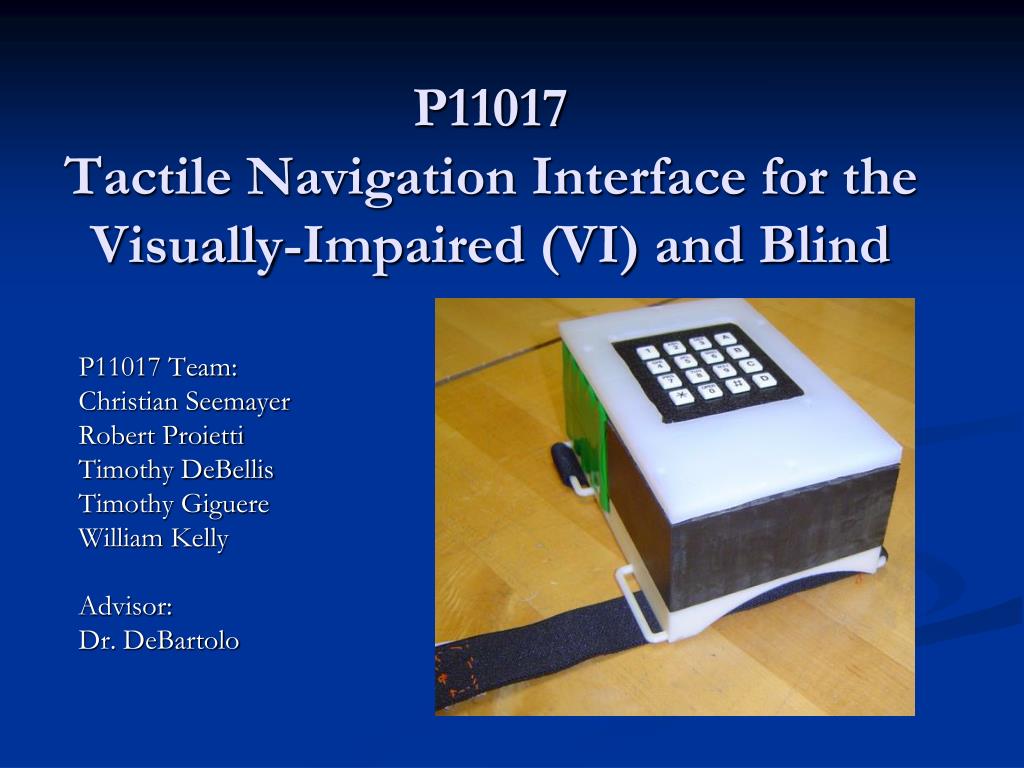 P11017
Tactile Navigation Interface for the Visually-Impaired (VI) and Blind

P11017 Team:
Christian Seemayer
Robert Proietti
Timothy DeBellis
Timothy Giguere
William Kelly

Advisor:
Dr. DeBartolo